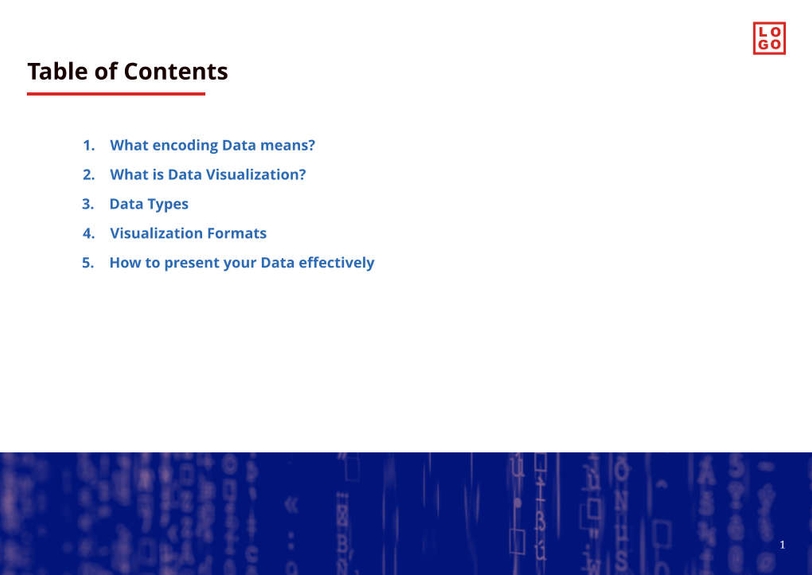 LO
GO

Table of Contents

1. What encoding Data means?
2. What is Data Visualization?
3. Data Types
4. Visualization Formats
5. How to present your Data effectively

1